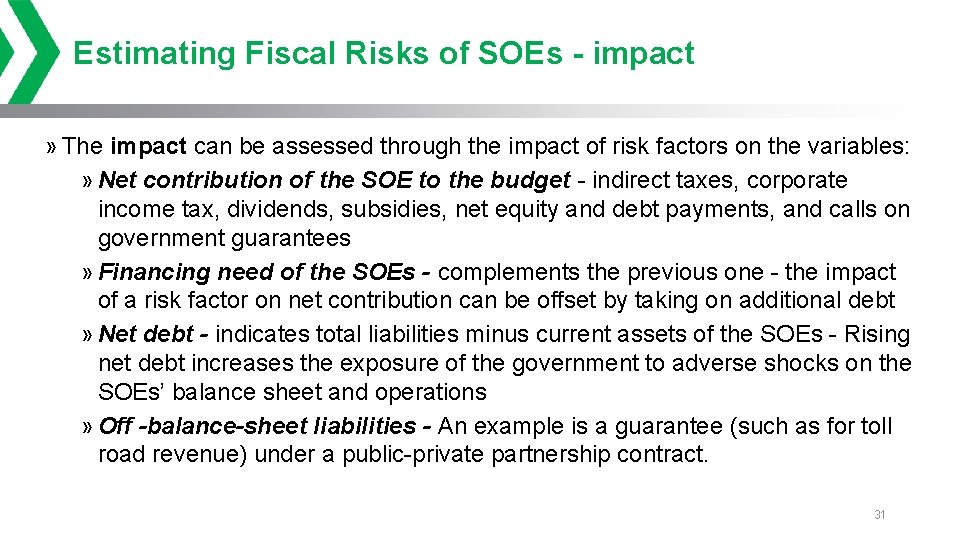 Estimating Fiscal Risks of SOEs - impact

» The impact can be assessed through the impact of risk factors on the variables:

» Net contribution of the SOE to the budget - indirect taxes, corporate income tax, dividends, subsidies, net equity and debt payments, and calls on government guarantees

» Financing need of the SOEs - complements the previous one - the impact of a risk factor on net contribution can be offset by taking on additional debt

» Net debt - indicates total liabilities minus current assets of the SOEs - Rising net debt increases the exposure of the government to adverse shocks on the SOEs' balance sheet and operations

» Off -balance-sheet liabilities - An example is a guarantee (such as for toll road revenue) under a public-private partnership contract.

31